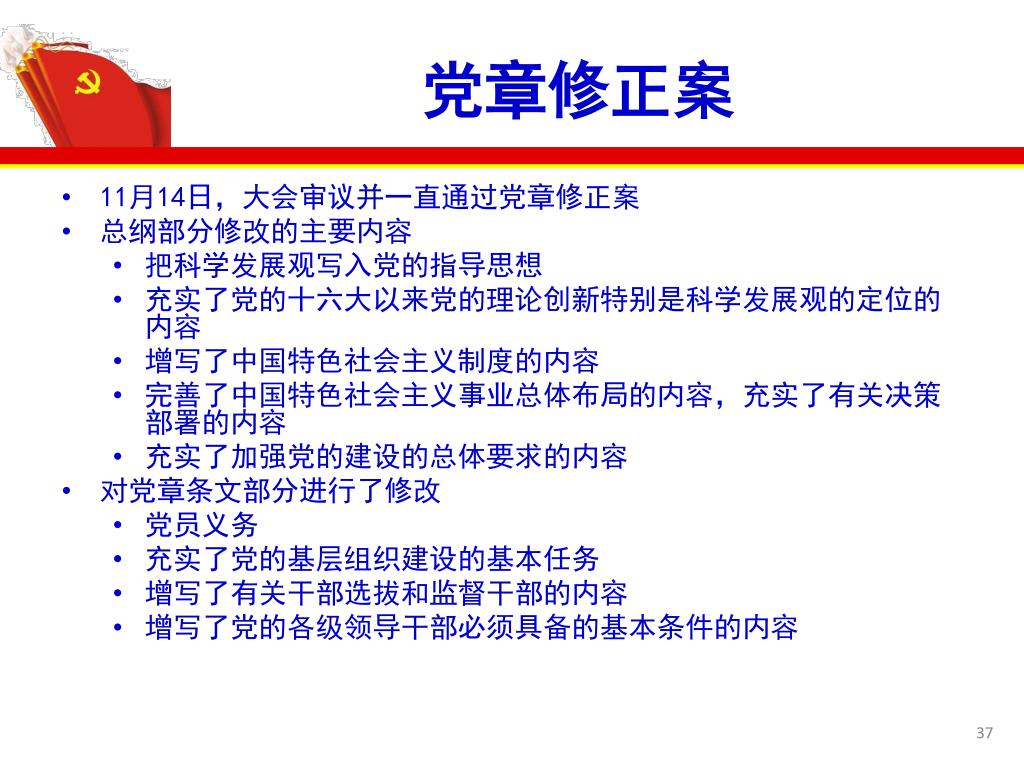 党章修正案

• 11月14日，大会审议并一直通过党章修正案
• 总纲部分修改的主要内容
  • 把科学发展观写入党的指导思想
  • 充实了党的十六大以来党的理论创新特别是科学发展观的定位的内容
  • 增写了中国特色社会主义制度的内容
  • 完善了中国特色社会主义事业总体布局的内容，充实了有关决策部署的内容
  • 充实了加强党的建设的总体要求的内容
• 对党章条文部分进行了修改
  • 党员义务
  • 充实了党的基层组织建设的基本任务
  • 增写了有关干部选拔和监督干部的内容
  • 增写了党的各级领导干部必须具备的基本条件的内容

37